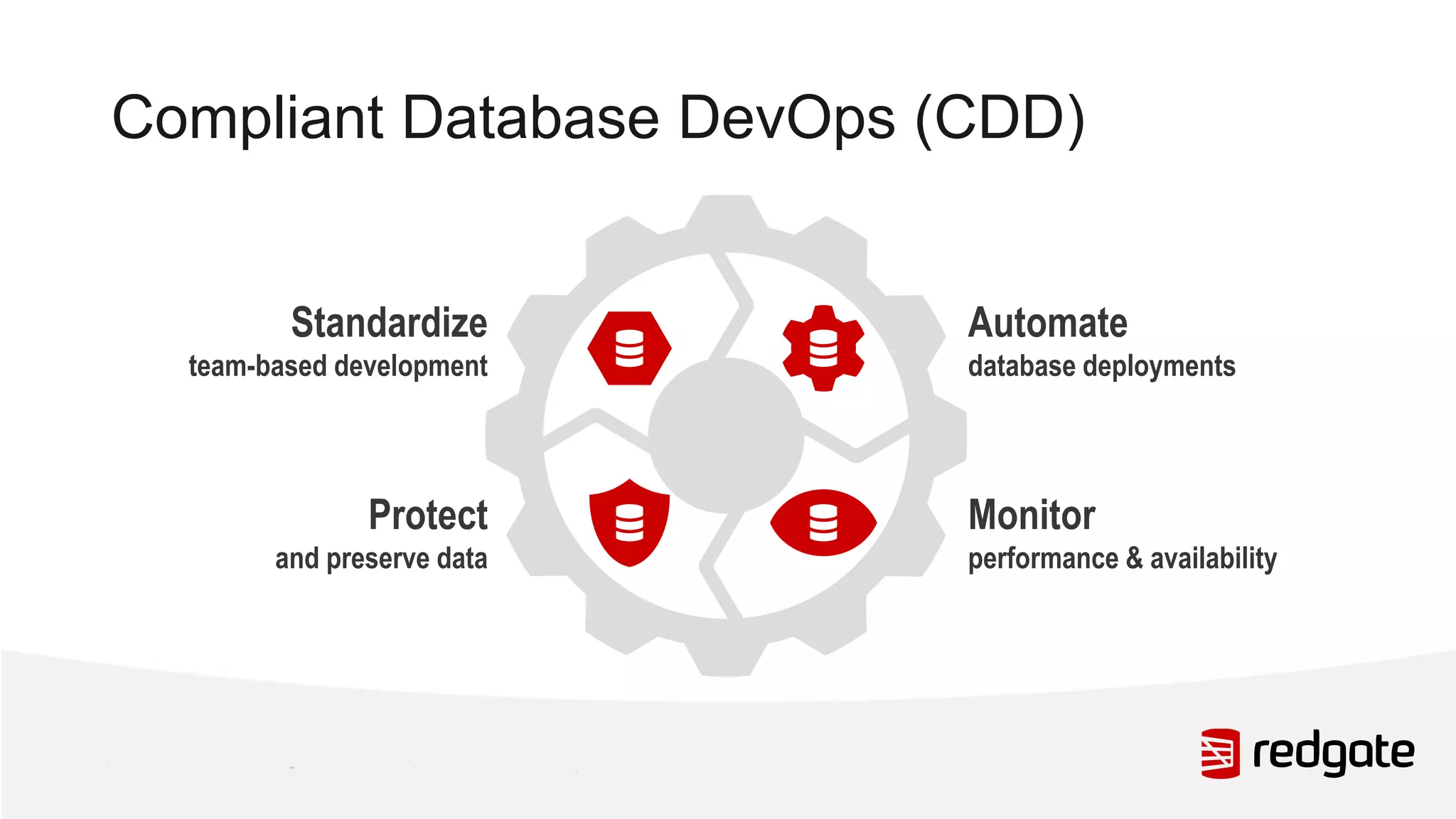 Compliant Database DevOps (CDD)

Standardize
team-based development

Automate
database deployments

Protect
and preserve data

Monitor
performance & availability

redgate